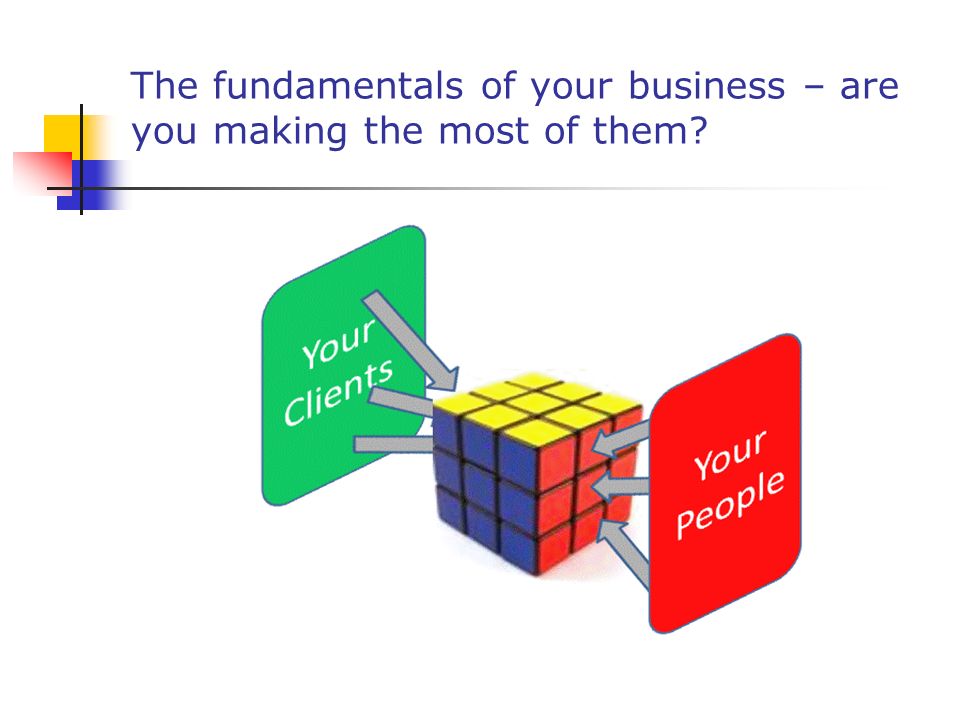 The fundamentals of your business – are you making the most of them?

Your Clients

Your People